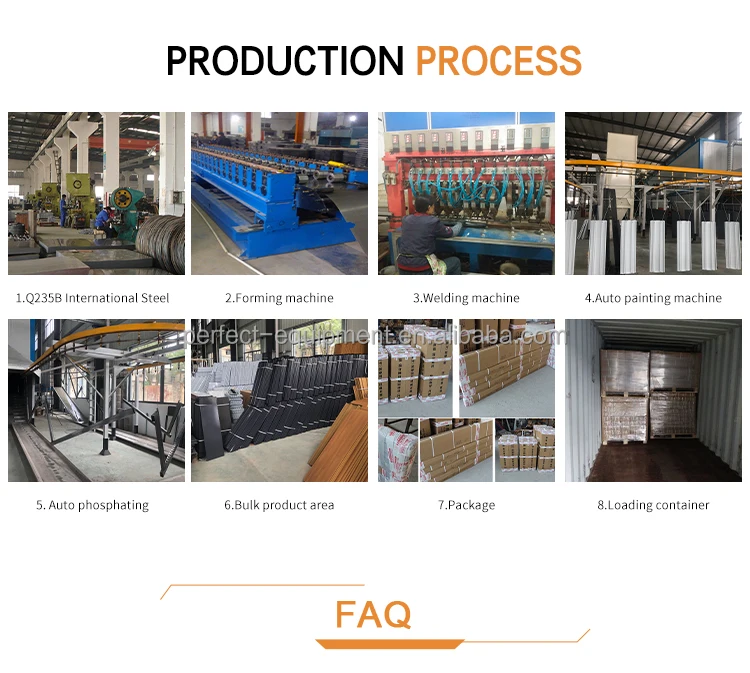 PRODUCTION PROCESS

1.Q235B International Steel

2.Forming machine

3.Welding machine

4.Auto painting machine

perfect-equipment.en.alibaba.com

5. Auto phosphating

6.Bulk product area

7.Package

8.Loading container

FAQ